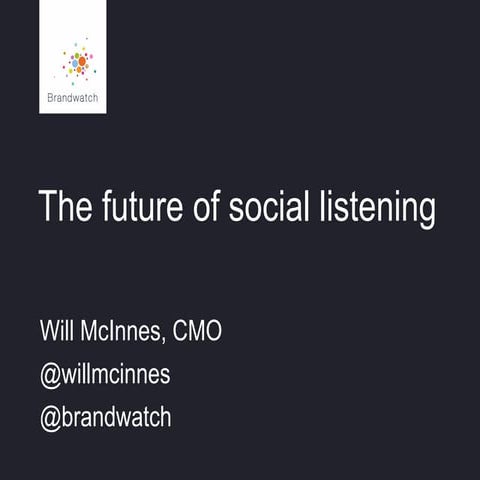 Brandwatch

The future of social listening

Will McInnes, CMO
@willmcinnes
@brandwatch